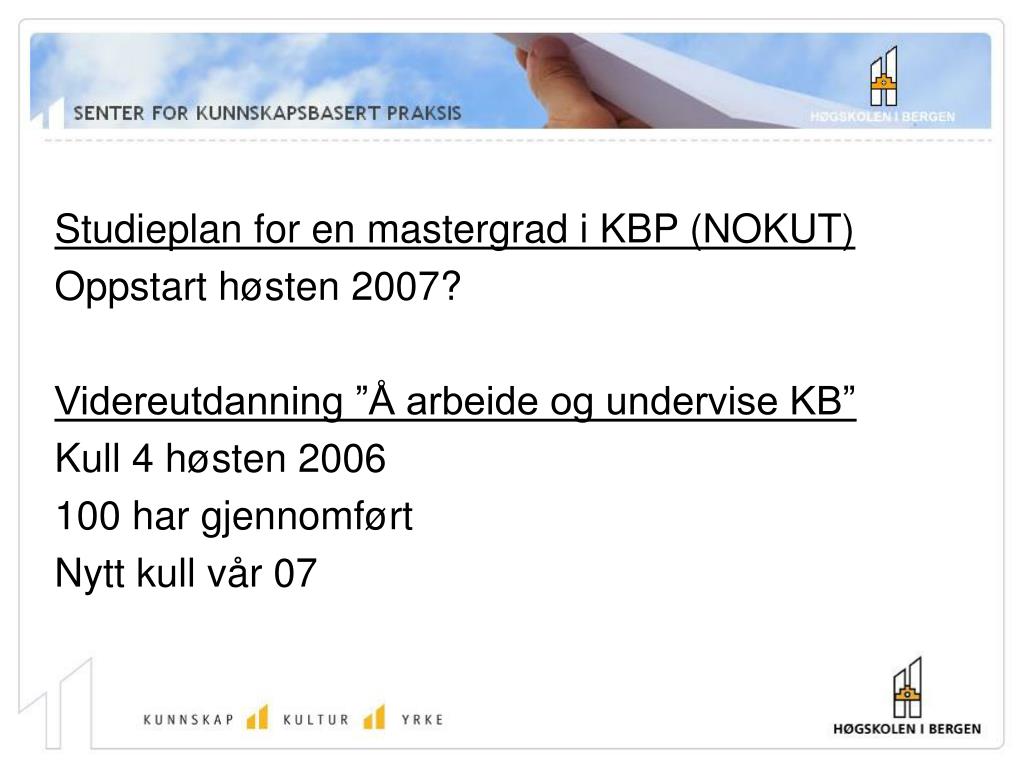 SENTER FOR KUNNSKAPSBASERT PRAKSIS

HØGSKOLEN I BERGEN

Studieplan for en mastergrad i KBP (NOKUT)
Oppstart høsten 2007?

Videreutdanning ”Å arbeide og undervise KB”
Kull 4 høsten 2006
100 har gjennomført
Nytt kull vår 07

KUNNSKAP KULTUR YRKE

HØGSKOLEN I BERGEN